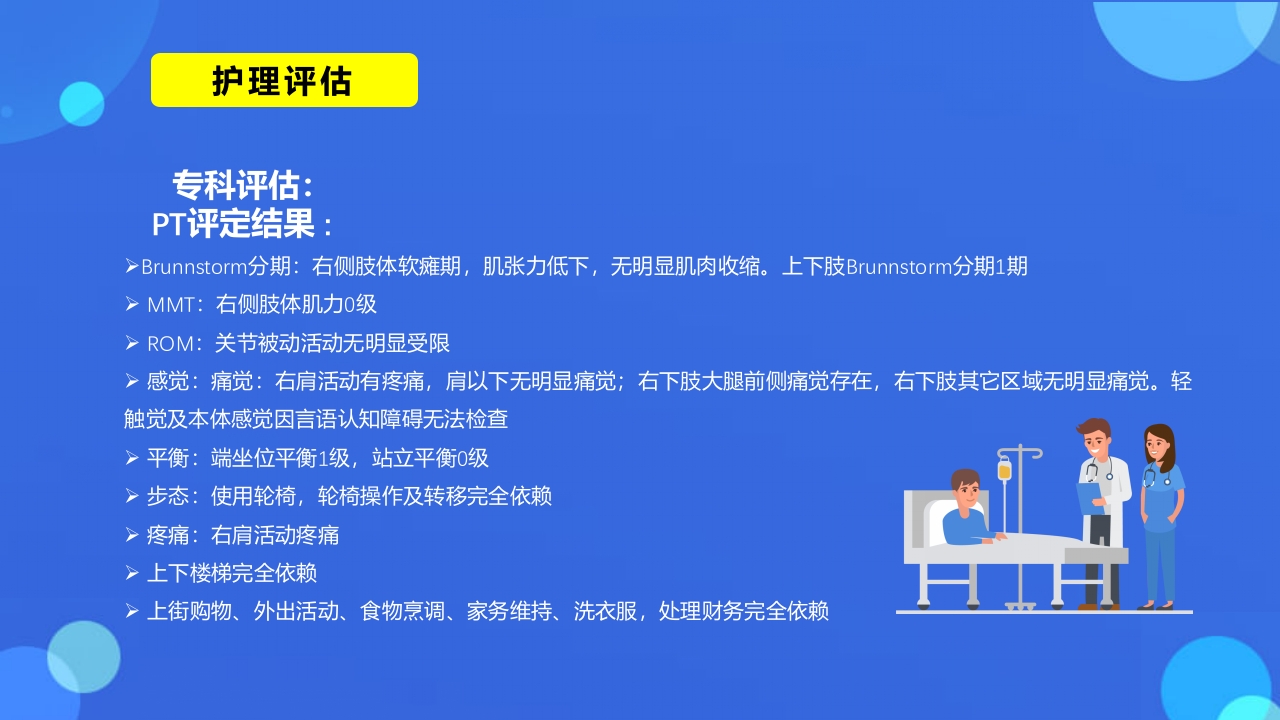 护理评估

专科评估：
PT评定结果：

➢Brunnstorm分期：右侧肢体软瘫期，肌张力低下，无明显肌肉收缩。上下肢Brunnstorm分期1期
➢ MMT：右侧肢体肌力0级
➢ ROM：关节被动活动无明显受限
➢ 感觉：痛觉：右肩活动有疼痛，肩以下无明显痛觉；右下肢大腿前侧痛觉存在，右下肢其它区域无明显痛觉。轻触觉及本体感觉因言语认知障碍无法检查
➢ 平衡：端坐位平衡1级，站立平衡0级
➢ 步态：使用轮椅，轮椅操作及转移完全依赖
➢ 疼痛：右肩活动疼痛
➢ 上下楼梯完全依赖
➢ 上街购物、外出活动、食物烹调、家务维持、洗衣服，处理财务完全依赖